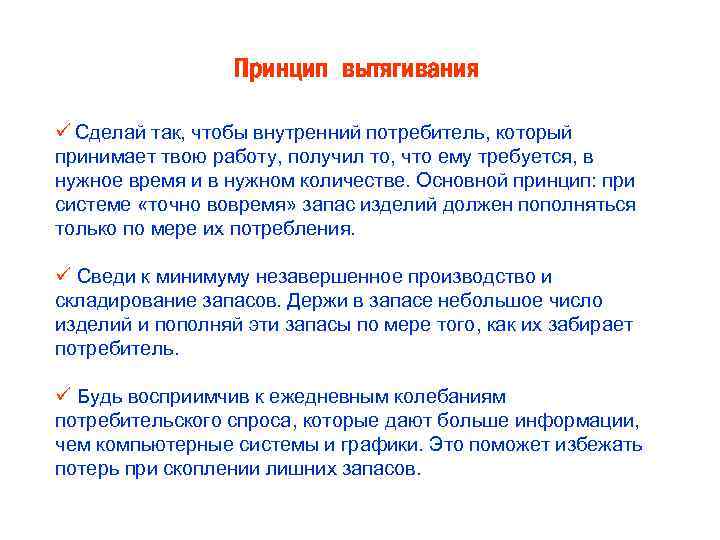 Принцип вытягивания

✓ Сделай так, чтобы внутренний потребитель, который принимает твою работу, получил то, что ему требуется, в нужное время и в нужном количестве. Основной принцип: при системе «точно вовремя» запас изделий должен пополняться только по мере их потребления.

✓ Сведи к минимуму незавершенное производство и складирование запасов. Держи в запасе небольшое число изделий и пополняй эти запасы по мере того, как их забирает потребитель.

✓ Будь восприимчив к ежедневным колебаниям потребительского спроса, которые дают больше информации, чем компьютерные системы и графики. Это поможет избежать потерь при скоплении лишних запасов.